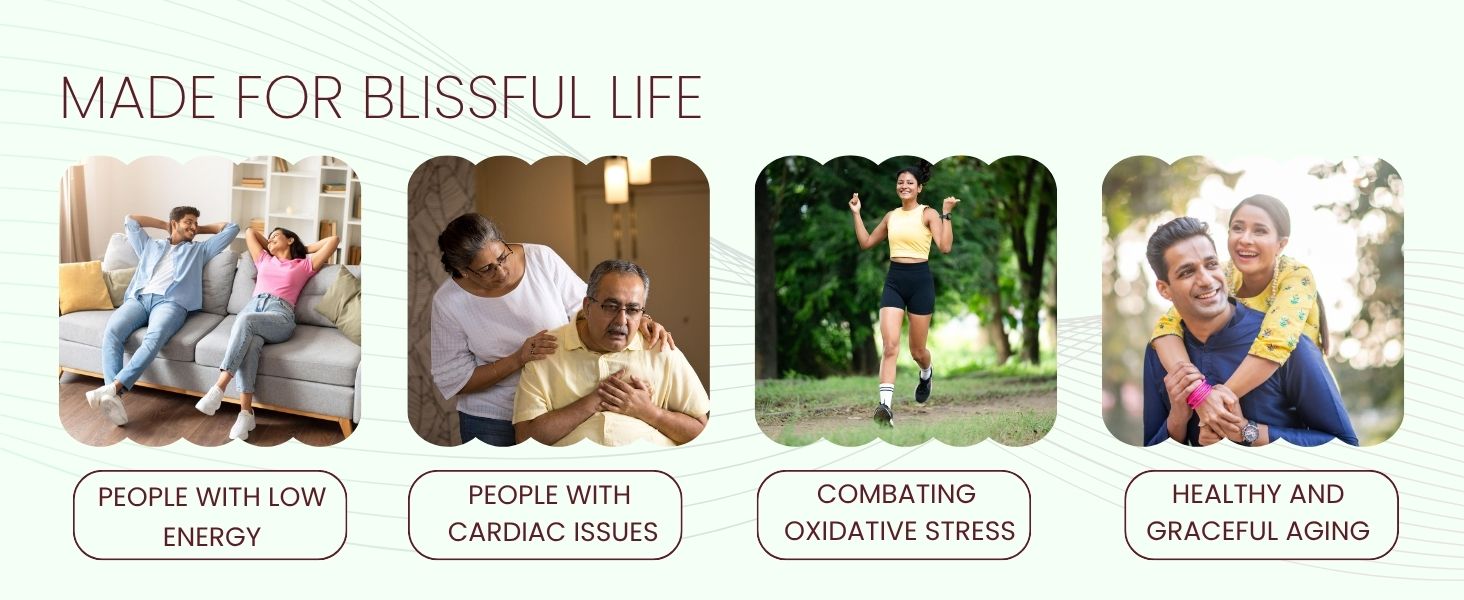 MADE FOR BLISSFUL LIFE

PEOPLE WITH LOW ENERGY

PEOPLE WITH CARDIAC ISSUES

COMBATING OXIDATIVE STRESS

HEALTHY AND GRACEFUL AGING